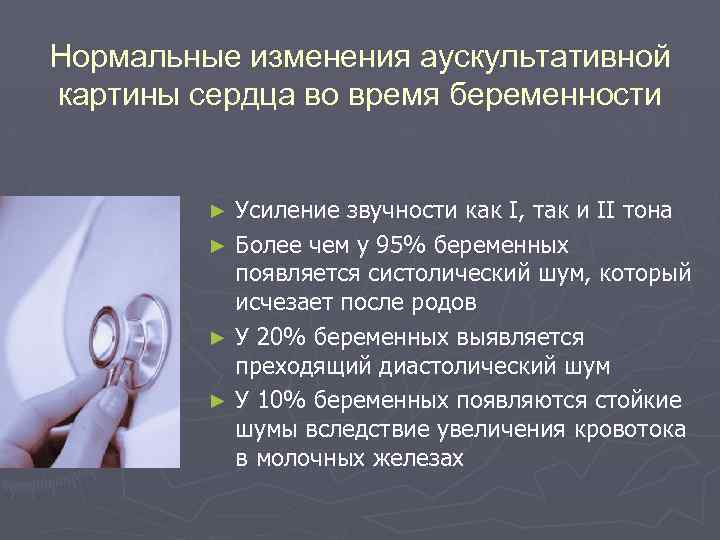 Нормальные изменения аускультативной картины сердца во время беременности

► Усиление звучности как I, так и II тона
► Более чем у 95% беременных появляется систолический шум, который исчезает после родов
► У 20% беременных выявляется преходящий диастолический шум
► У 10% беременных появляются стойкие шумы вследствие увеличения кровотока в молочных железах